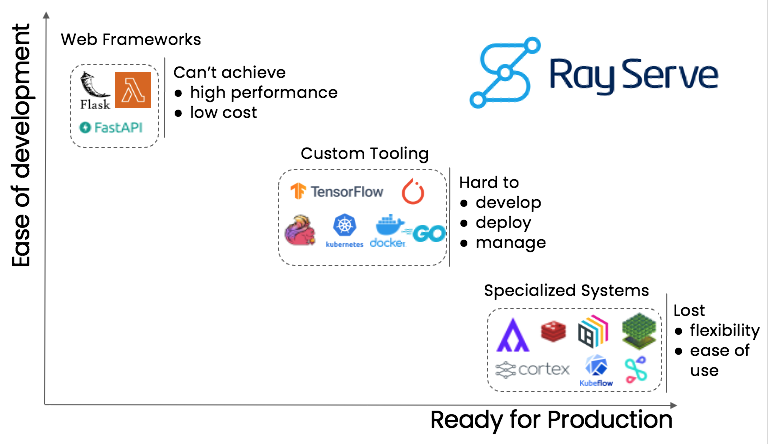 Ease of development

Web Frameworks

Flask

FastAPI

Can't achieve
● high performance
● low cost

Ray Serve

Custom Tooling

TensorFlow

kubernetes

docker

GO

Hard to
● develop
● deploy
● manage

Specialized Systems

cortex

Kubeflow

Lost
● flexibility
● ease of use

Ready for Production